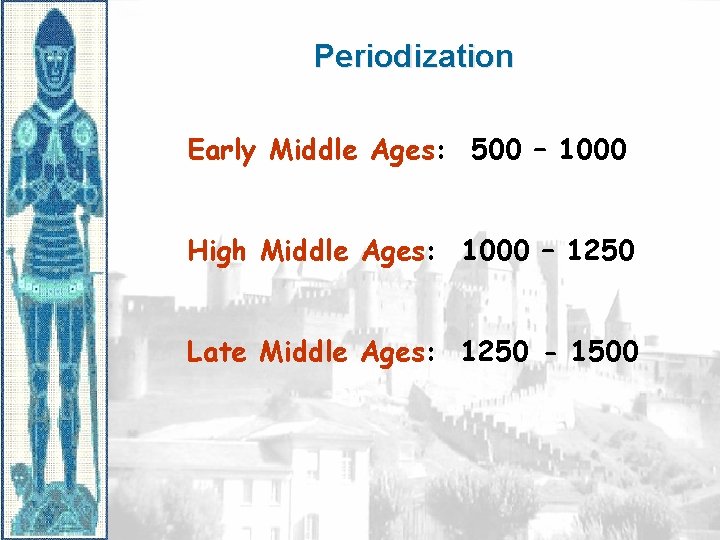 Periodization

Early Middle Ages: 500 – 1000

High Middle Ages: 1000 – 1250

Late Middle Ages: 1250 - 1500